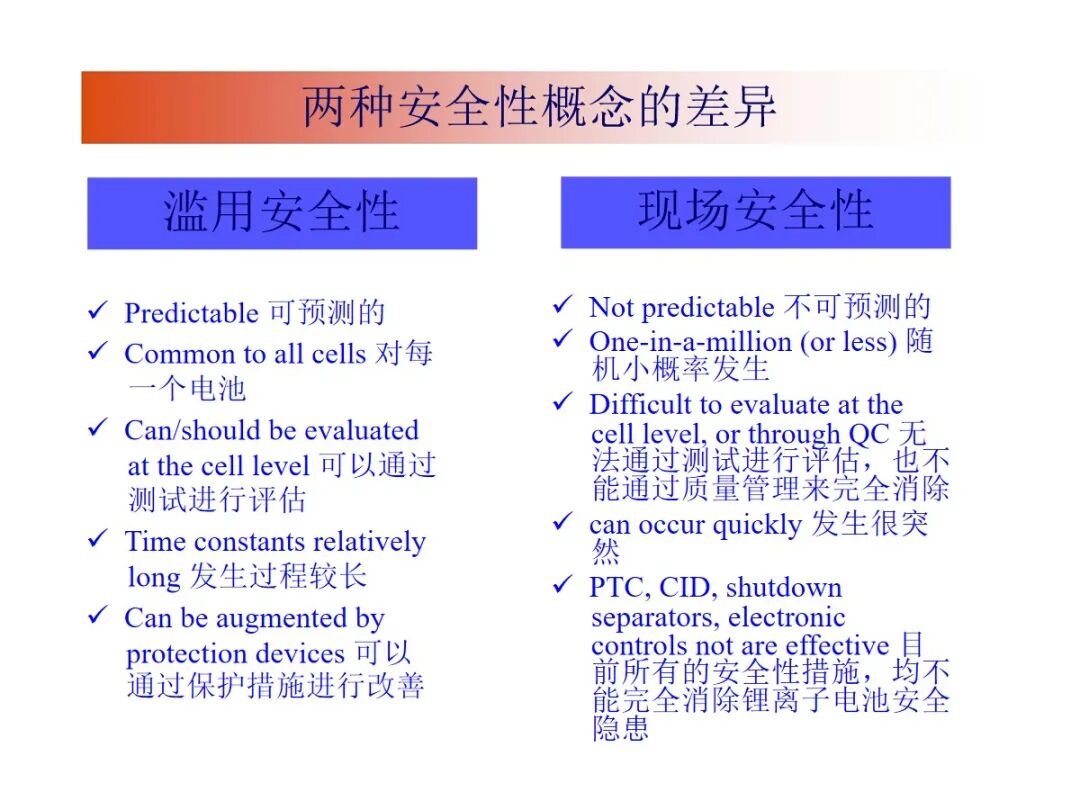 两种安全性概念的差异

滥用安全性

✓ Predictable 可预测的
✓ Common to all cells 对每一个电池
✓ Can/should be evaluated at the cell level 可以通过测试进行评估
✓ Time constants relatively long 发生过程较长
✓ Can be augmented by protection devices 可以通过保护措施进行改善

现场安全性

✓ Not predictable 不可预测的
✓ One-in-a-million (or less) 随机小概率发生
✓ Difficult to evaluate at the cell level, or through QC 无法通过测试进行评估，也不能通过质量管理来完全消除
✓ can occur quickly 发生很突然
✓ PTC, CID, shutdown separators, electronic controls not are effective 目前所有的安全性措施，均不能完全消除锂离子电池安全隐患